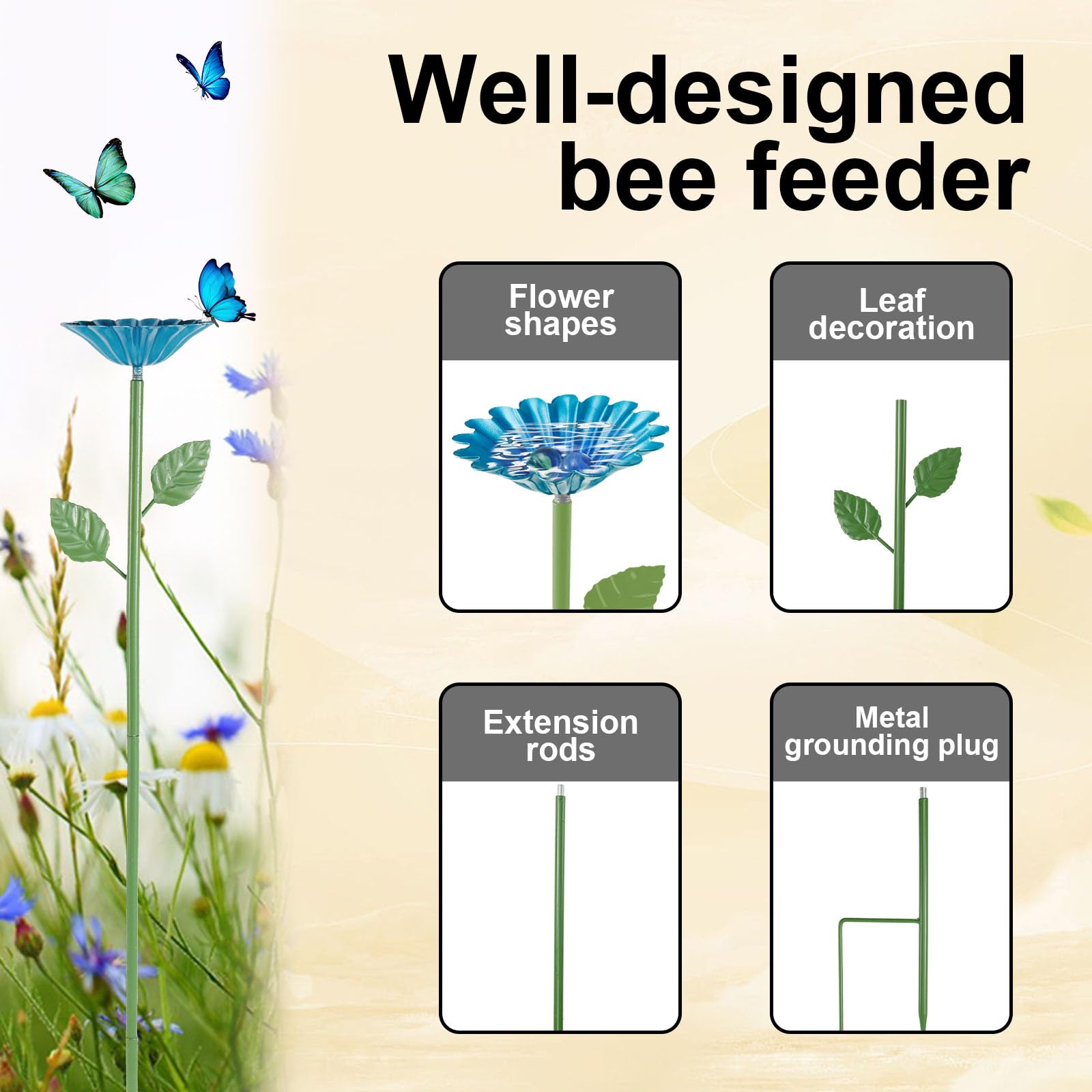 Well-designed bee feeder

Flower shapes

Leaf decoration

Extension rods

Metal grounding plug